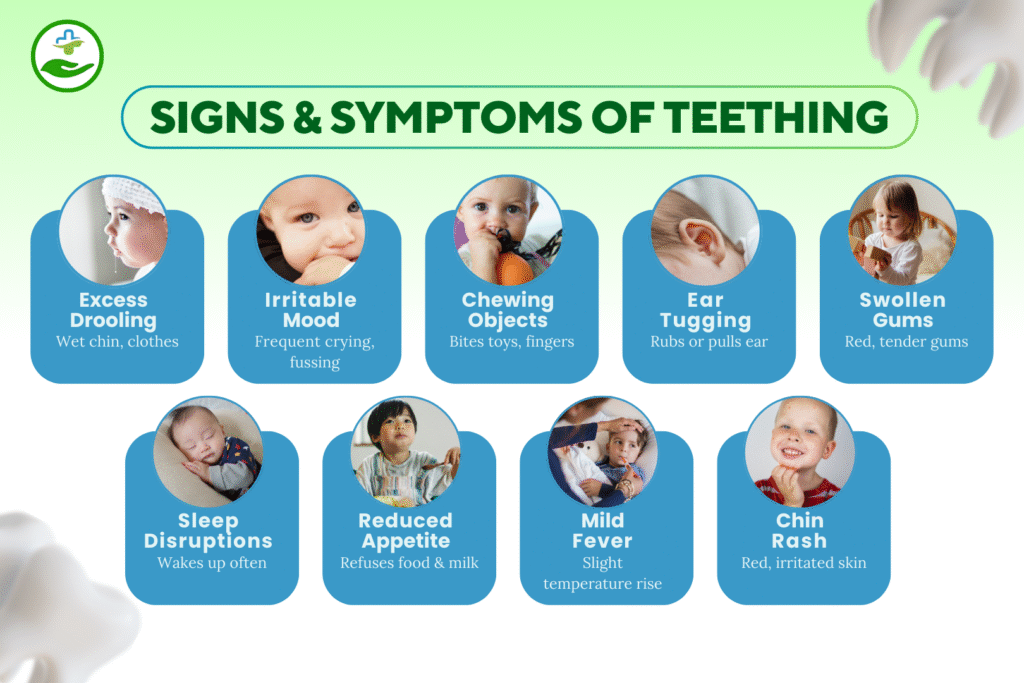 SIGNS & SYMPTOMS OF TEETHING

Excess Drooling
Wet chin, clothes

Irritable Mood
Frequent crying, fussing

Chewing Objects
Bites toys, fingers

Ear Tugging
Rubs or pulls ear

Swollen Gums
Red, tender gums

Sleep Disruptions
Wakes up often

Reduced Appetite
Refuses food & milk

Mild Fever
Slight temperature rise

Chin Rash
Red, irritated skin